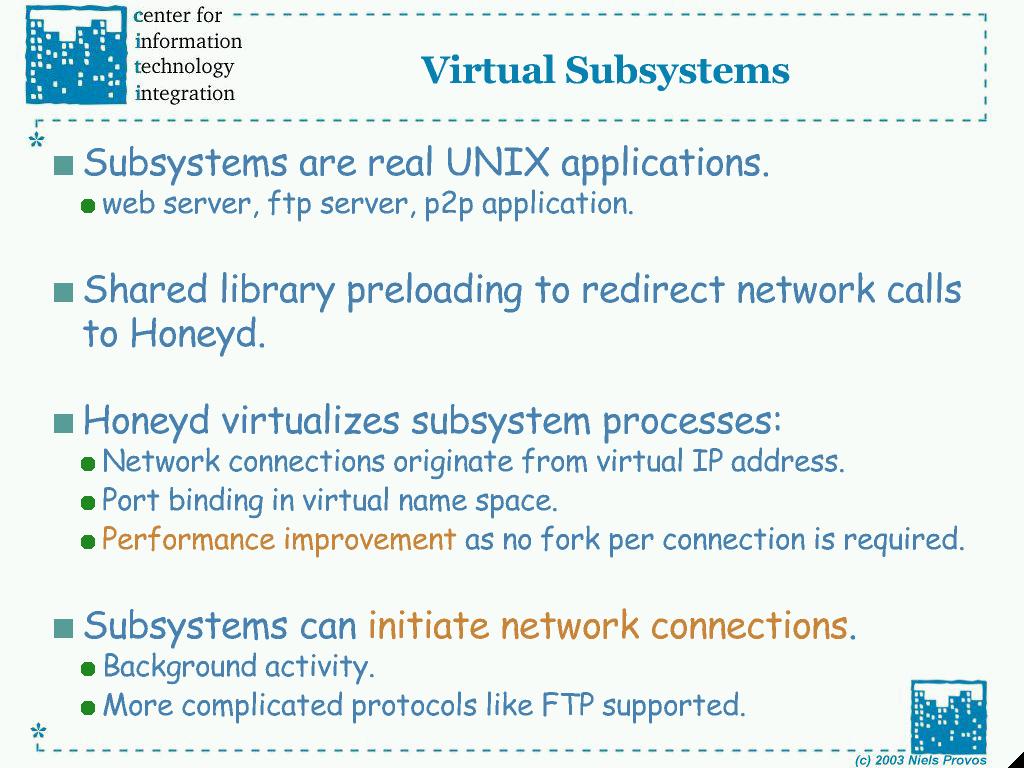 center for information technology integration

Virtual Subsystems

Subsystems are real UNIX applications.
web server, ftp server, p2p application.

Shared library preloading to redirect network calls to Honeyd.

Honeyd virtualizes subsystem processes:
Network connections originate from virtual IP address.
Port binding in virtual name space.
Performance improvement as no fork per connection is required.

Subsystems can initiate network connections.
Background activity.
More complicated protocols like FTP supported.

(c) 2003 Niels Provos